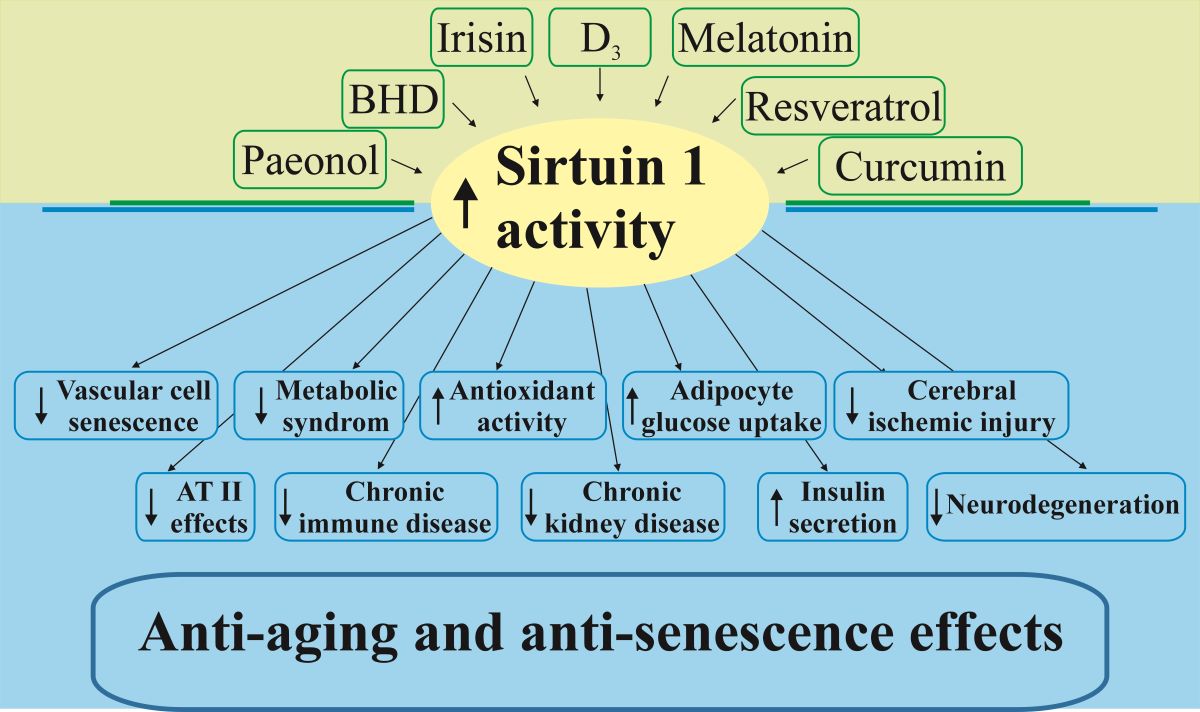 Irisin

$D_3$

Melatonin

BHD

Resveratrol

Paeonol

Curcumin

↑ Sirtuin 1 activity

↓ Vascular cell senescence

↓ Metabolic syndrom

↑ Antioxidant activity

↑ Adipocyte glucose uptake

↓ Cerebral ischemic injury

↓ AT II effects

↓ Chronic immune disease

↓ Chronic kidney disease

↑ Insulin secretion

↓ Neurodegeneration

Anti-aging and anti-senescence effects